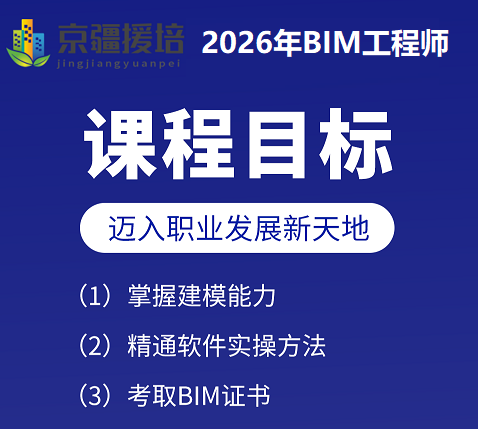 京疆援培
jingjiangyuanpei
2026年BIM工程师

课程目标

迈入职业发展新天地

（1）掌握建模能力

（2）精通软件实操方法

（3）考取BIM证书